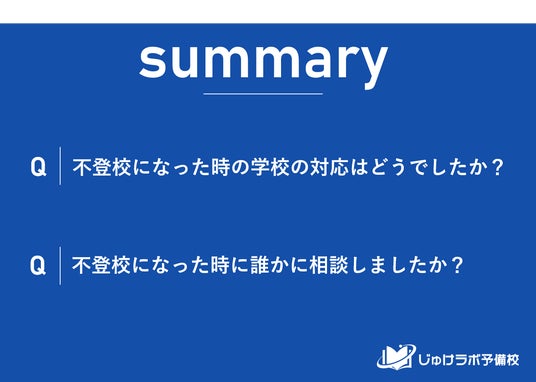 summary

Q 不登校になった時の学校の対応はどうでしたか？

Q 不登校になった時に誰かに相談しましたか？

じゅけラボ予備校